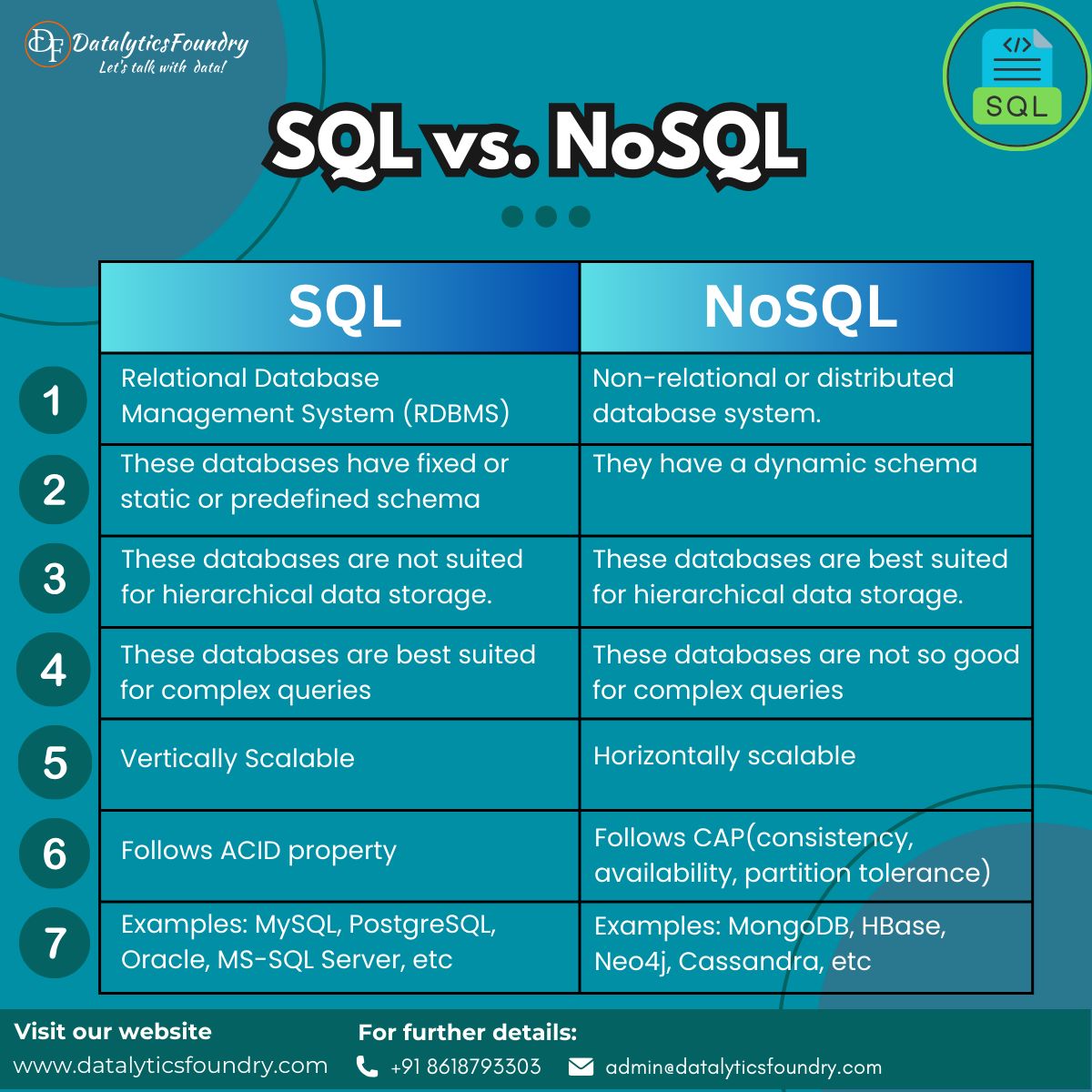 DF DatalyticsFoundry
Let's talk with data!

</>
SQL

SQL vs. NoSQL

| | SQL | NoSQL |
|---|---|---|
| 1 | Relational Database Management System (RDBMS) | Non-relational or distributed database system. |
| 2 | These databases have fixed or static or predefined schema | They have a dynamic schema |
| 3 | These databases are not suited for hierarchical data storage. | These databases are best suited for hierarchical data storage. |
| 4 | These databases are best suited for complex queries | These databases are not so good for complex queries |
| 5 | Vertically Scalable | Horizontally scalable |
| 6 | Follows ACID property | Follows CAP(consistency, availability, partition tolerance) |
| 7 | Examples: MySQL, PostgreSQL, Oracle, MS-SQL Server, etc | Examples: MongoDB, HBase, Neo4j, Cassandra, etc |

Visit our website
www.datalyticsfoundry.com

For further details:
+91 8618793303
admin@datalyticsfoundry.com